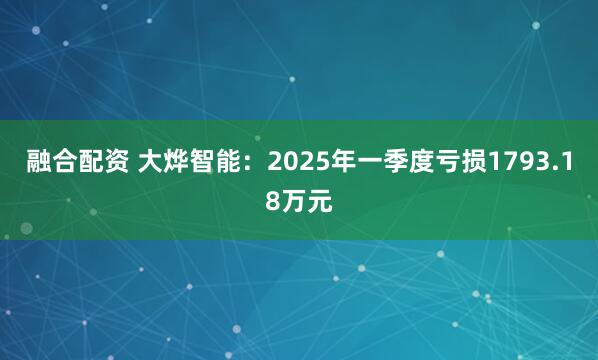 融合配资 大烨智能：2025年一季度亏损1793.18万元